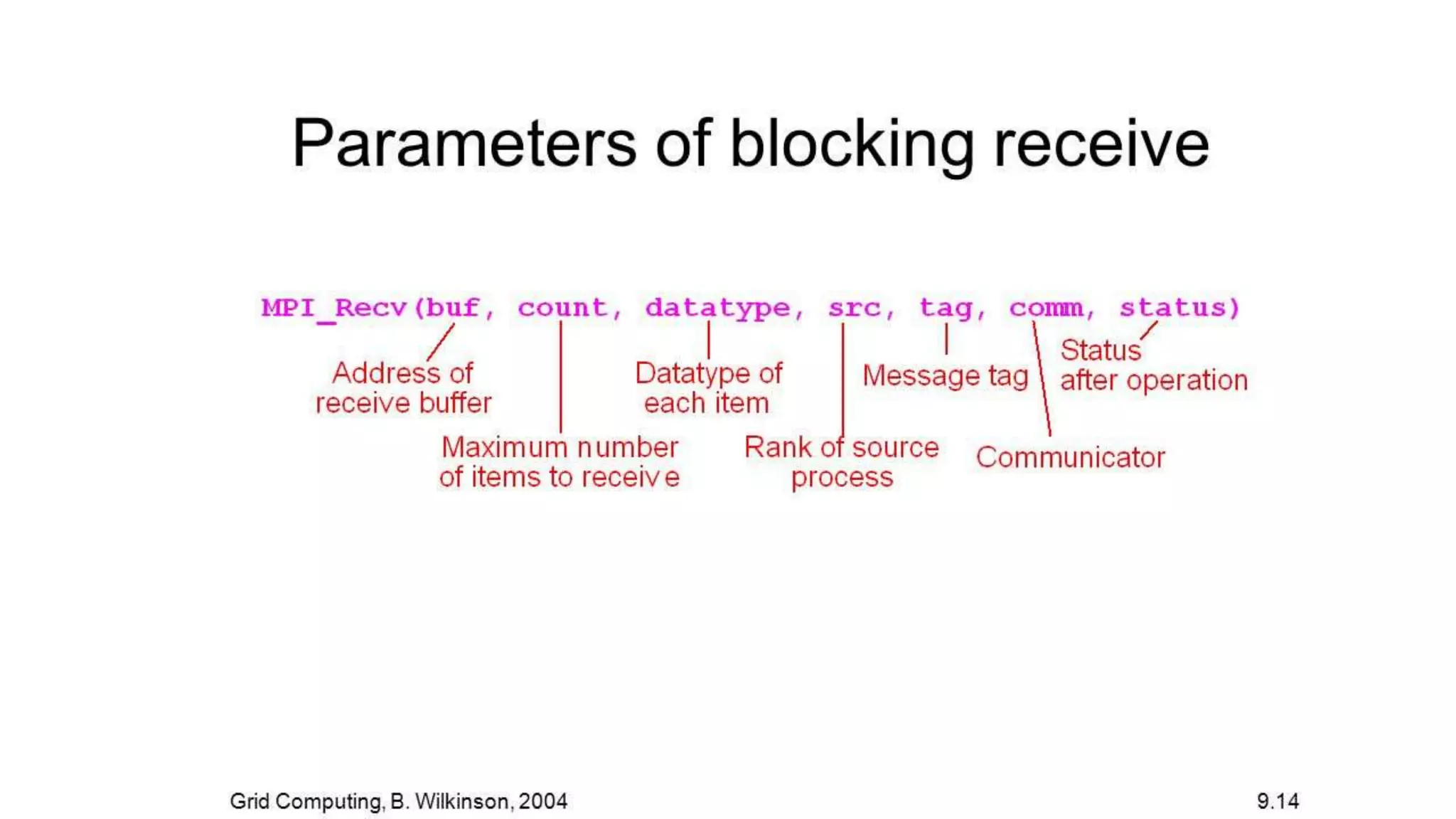 Parameters of blocking receive

MPI_Recv(buf, count, datatype, src, tag, comm, status)

Address of receive buffer

Maximum number of items to receive

Datatype of each item

Rank of source process

Message tag

Communicator

Status after operation

Grid Computing, B. Wilkinson, 2004

9.14